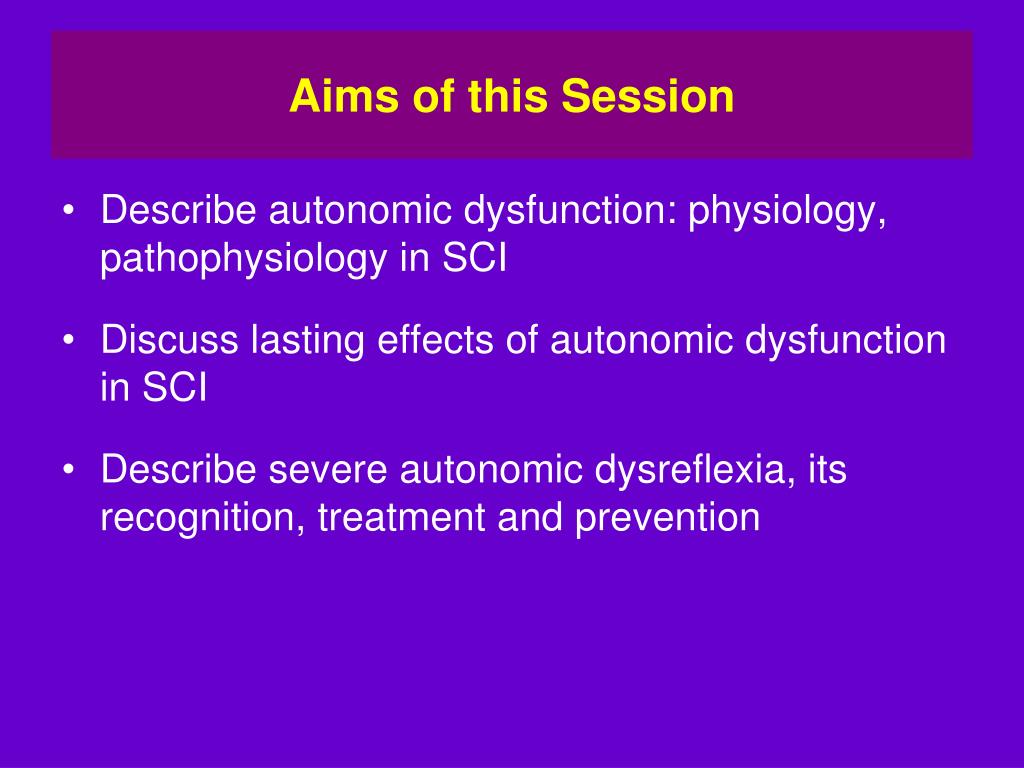 Aims of this Session

• Describe autonomic dysfunction: physiology, pathophysiology in SCI

• Discuss lasting effects of autonomic dysfunction in SCI

• Describe severe autonomic dysreflexia, its recognition, treatment and prevention